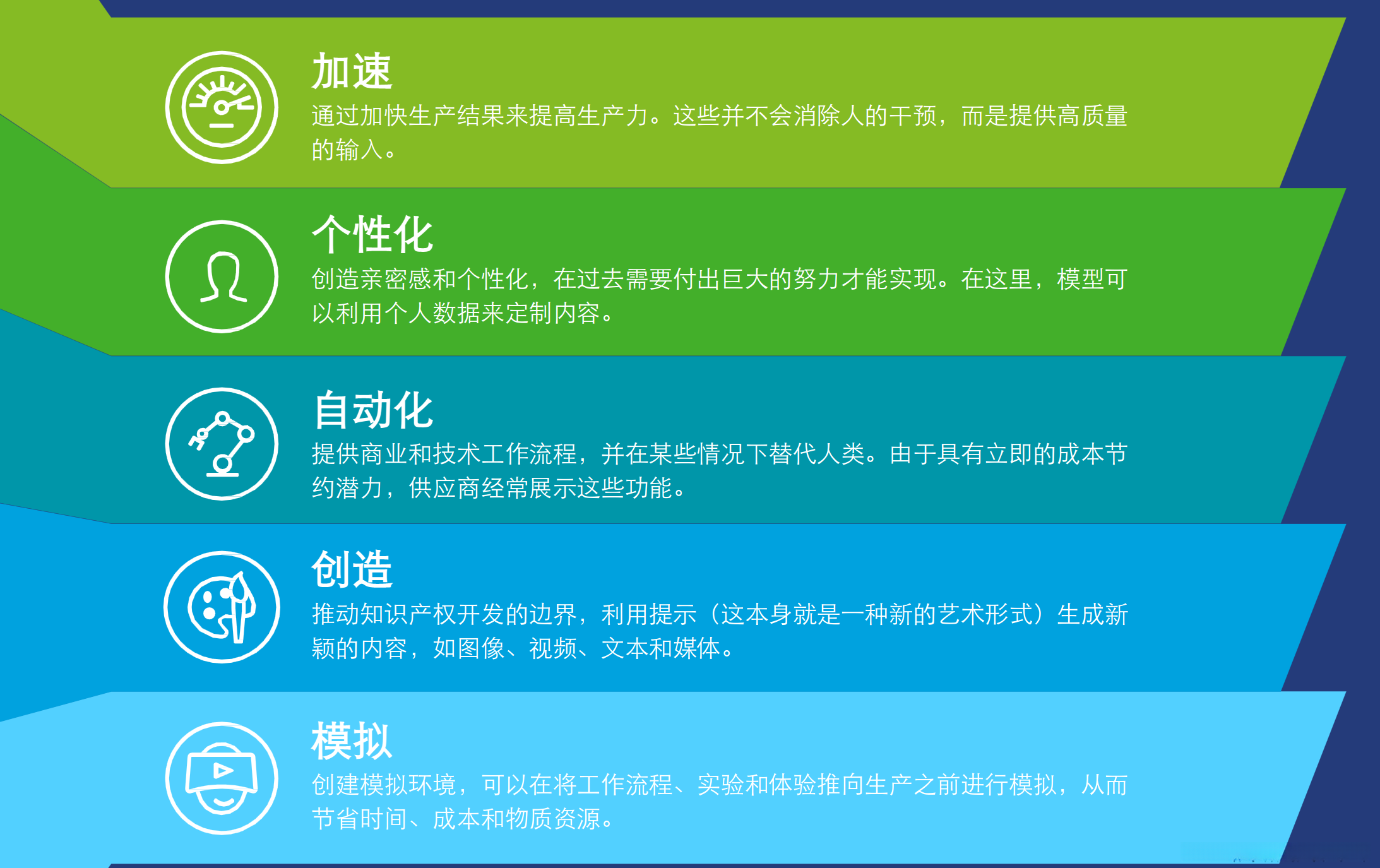 加速

通过加快生产结果来提高生产力。这些并不会消除人的干预，而是提供高质量的输入。

个性化

创造亲密感和个性化，在过去需要付出巨大的努力才能实现。在这里，模型可以利用个人数据来定制内容。

自动化

提供商业和技术工作流程，并在某些情况下替代人类。由于具有立即的成本节约潜力，供应商经常展示这些功能。

创造

推动知识产权开发的边界，利用提示（这本身就是一种新的艺术形式）生成新颖的内容，如图像、视频、文本和媒体。

模拟

创建模拟环境，可以在将工作流程、实验和体验推向生产之前进行模拟，从而节省时间、成本和物质资源。